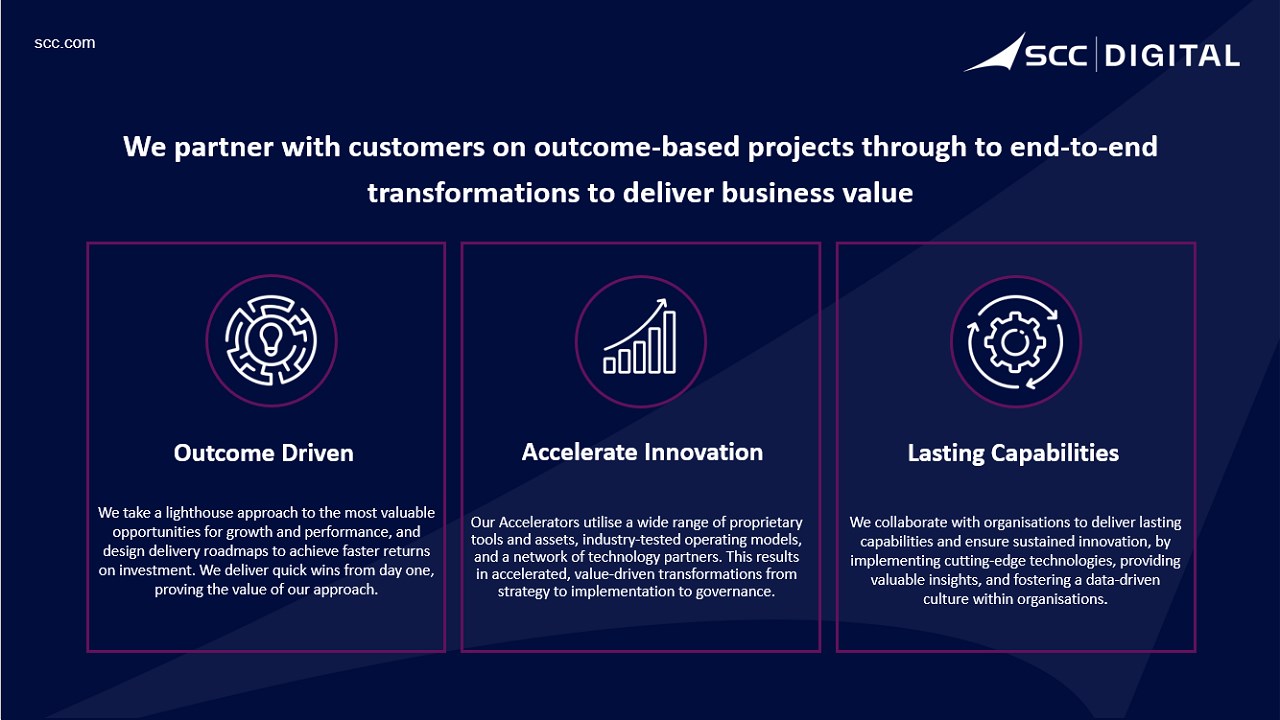 scc.com

SCC | DIGITAL

We partner with customers on outcome-based projects through to end-to-end transformations to deliver business value

Outcome Driven

We take a lighthouse approach to the most valuable opportunities for growth and performance, and design delivery roadmaps to achieve faster returns on investment. We deliver quick wins from day one, proving the value of our approach.

Accelerate Innovation

Our Accelerators utilise a wide range of proprietary tools and assets, industry-tested operating models, and a network of technology partners. This results in accelerated, value-driven transformations from strategy to implementation to governance.

Lasting Capabilities

We collaborate with organisations to deliver lasting capabilities and ensure sustained innovation, by implementing cutting-edge technologies, providing valuable insights, and fostering a data-driven culture within organisations.